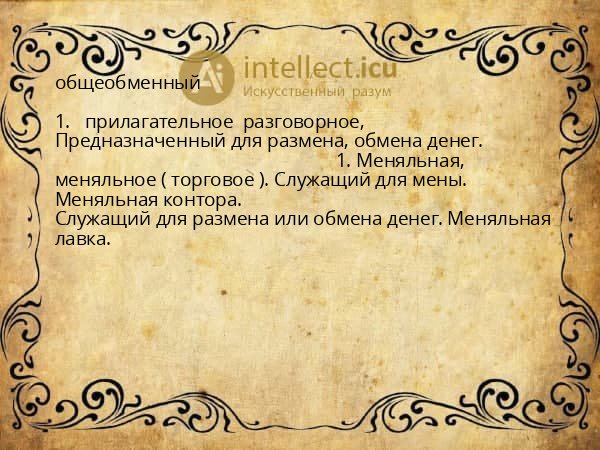 Ai intellect.icu
Искусственный разум

общеобменный

1. прилагательное разговорное, Предназначенный для размена, обмена денег.

1. Меняльная, меняльное ( торговое ). Служащий для мены. Меняльная контора.
Служащий для размена или обмена денег. Меняльная лавка.